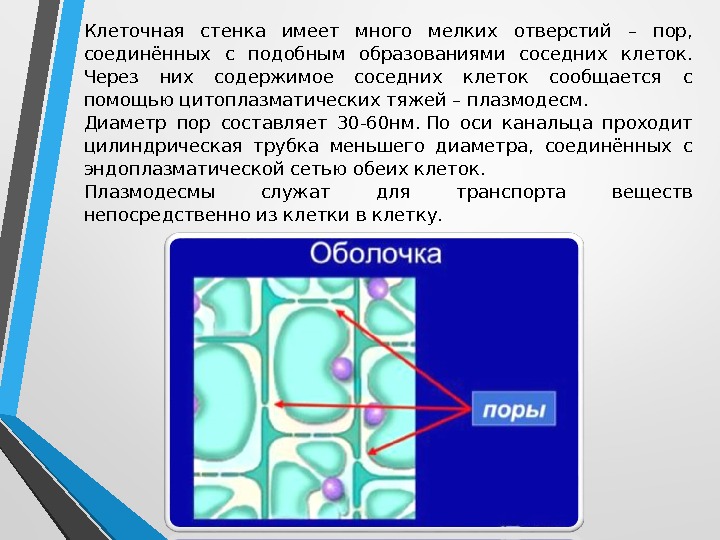 Клеточная стенка имеет много мелких отверстий – пор, соединённых с подобным образованиями соседних клеток. Через них содержимое соседних клеток сообщается с помощью цитоплазматических тяжей – плазмодесм.
Диаметр пор составляет 30-60нм. По оси канальца проходит цилиндрическая трубка меньшего диаметра, соединённых с эндоплазматической сетью обеих клеток.
Плазмодесмы служат для транспорта веществ непосредственно из клетки в клетку.

Оболочка

поры